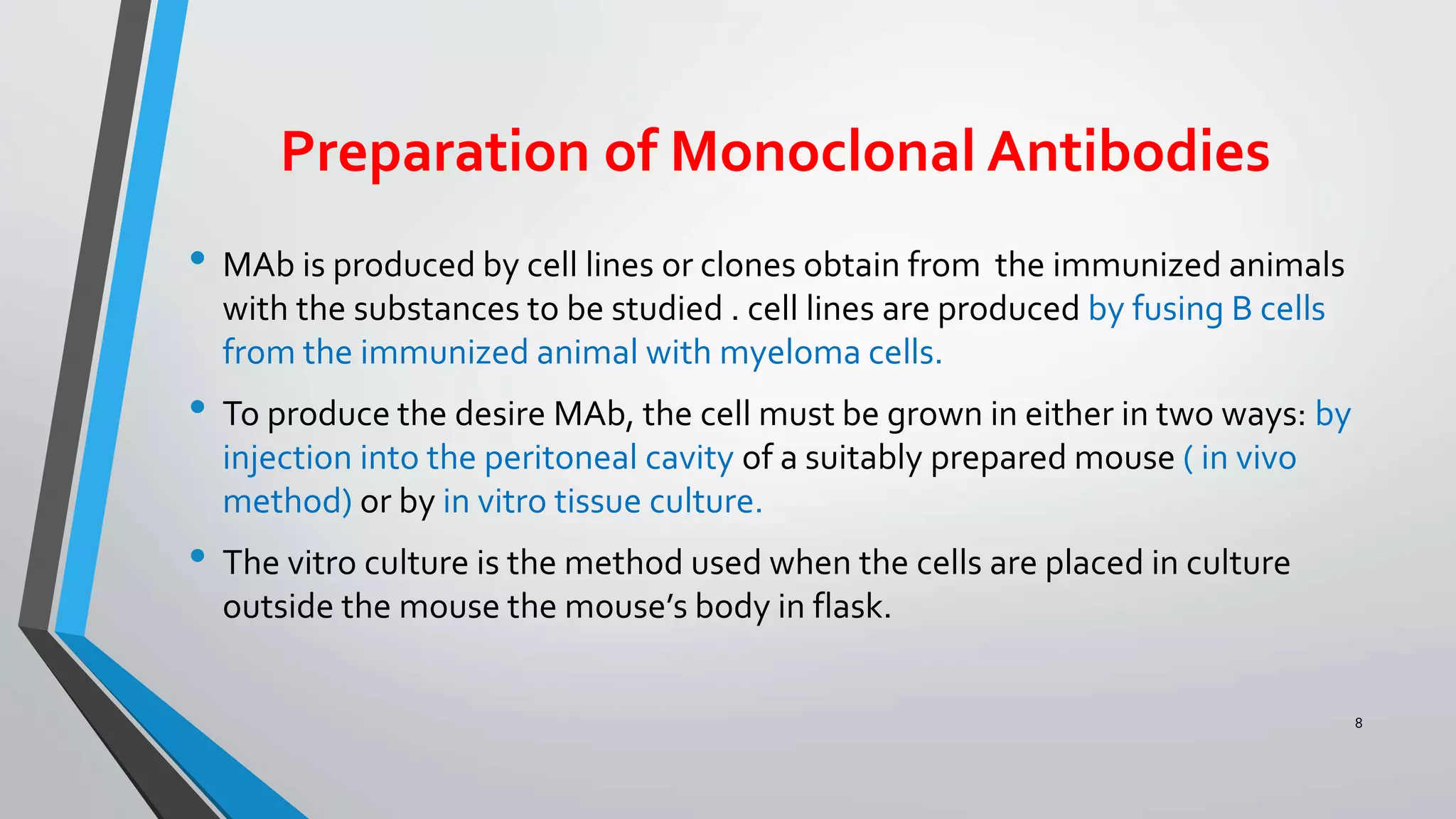 Preparation of Monoclonal Antibodies

• MAb is produced by cell lines or clones obtain from the immunized animals with the substances to be studied . cell lines are produced by fusing B cells from the immunized animal with myeloma cells.

• To produce the desire MAb, the cell must be grown in either in two ways: by injection into the peritoneal cavity of a suitably prepared mouse ( in vivo method) or by in vitro tissue culture.

• The vitro culture is the method used when the cells are placed in culture outside the mouse the mouse's body in flask.

8